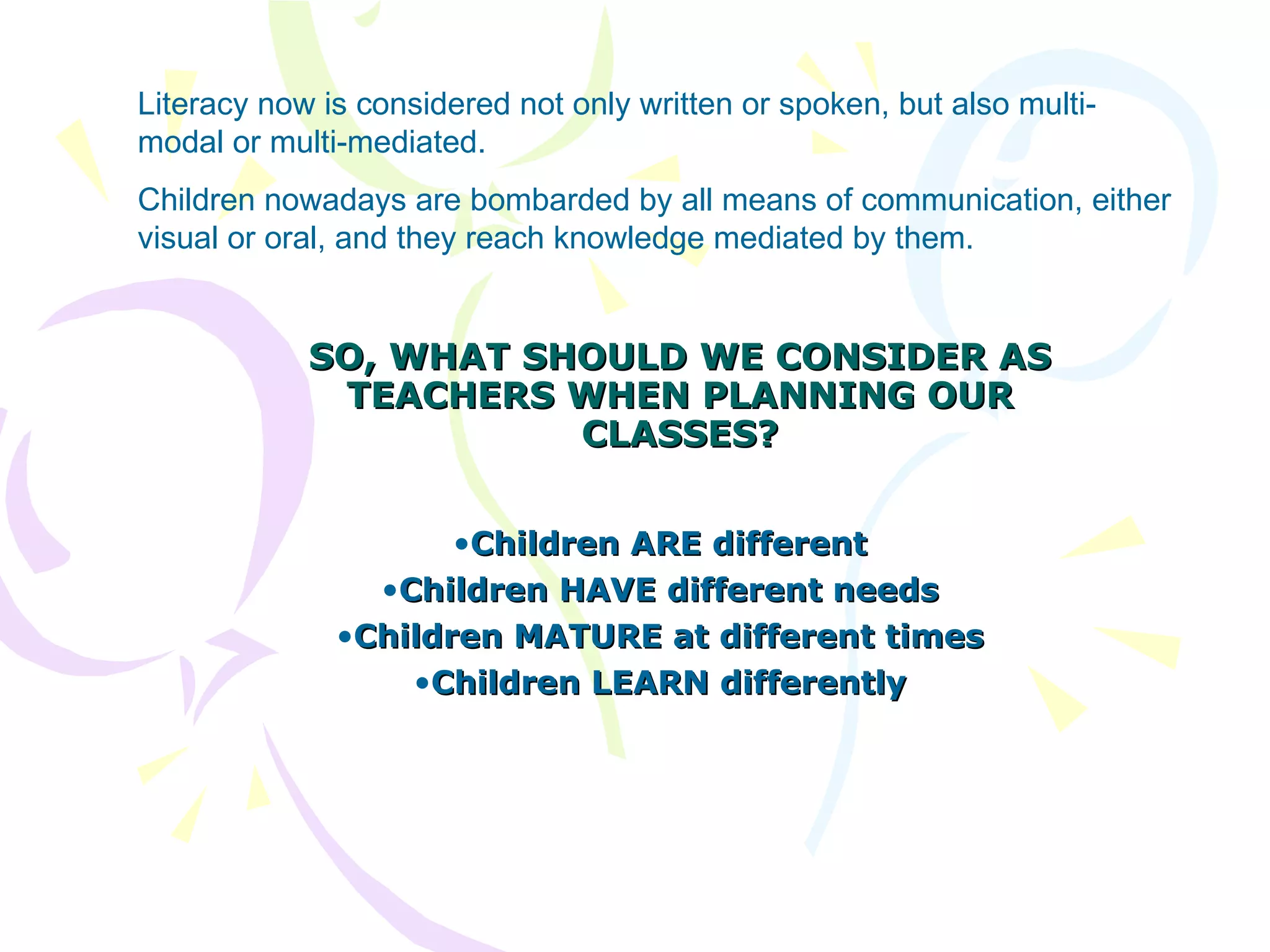 Literacy now is considered not only written or spoken, but also multi-modal or multi-mediated.

Children nowadays are bombarded by all means of communication, either visual or oral, and they reach knowledge mediated by them.

SO, WHAT SHOULD WE CONSIDER AS TEACHERS WHEN PLANNING OUR CLASSES?

•Children ARE different
•Children HAVE different needs
•Children MATURE at different times
•Children LEARN differently